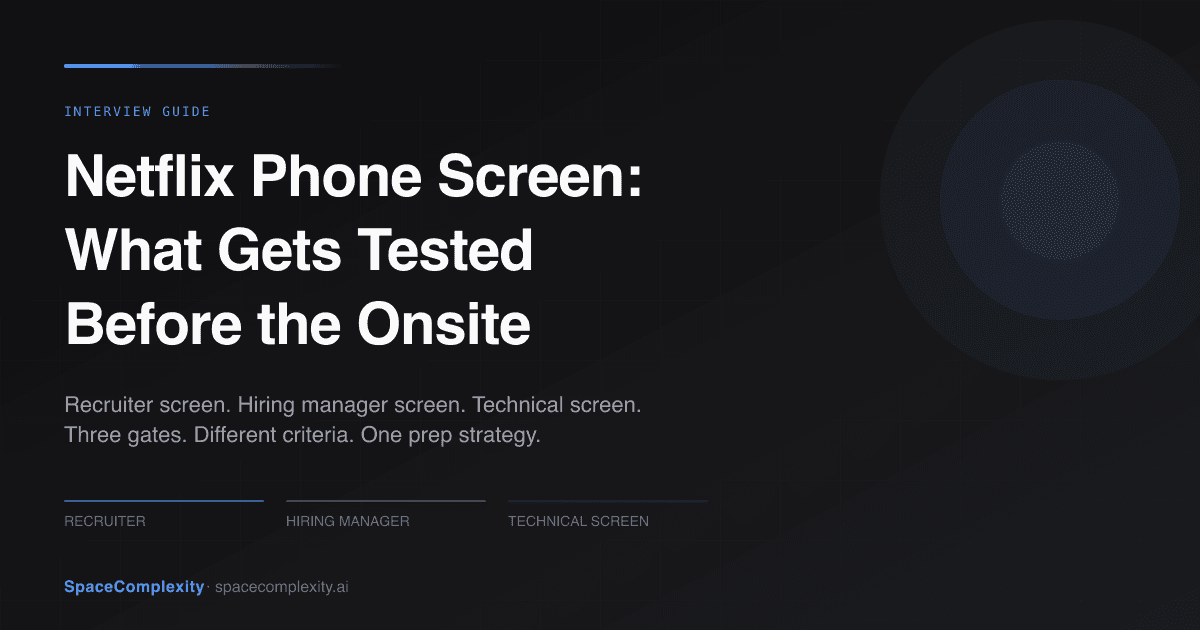 INTERVIEW GUIDE

Netflix Phone Screen: What Gets Tested Before the Onsite

Recruiter screen. Hiring manager screen. Technical screen. Three gates. Different criteria. One prep strategy.

RECRUITER

HIRING MANAGER

TECHNICAL SCREEN

SpaceComplexity · spacecomplexity.ai